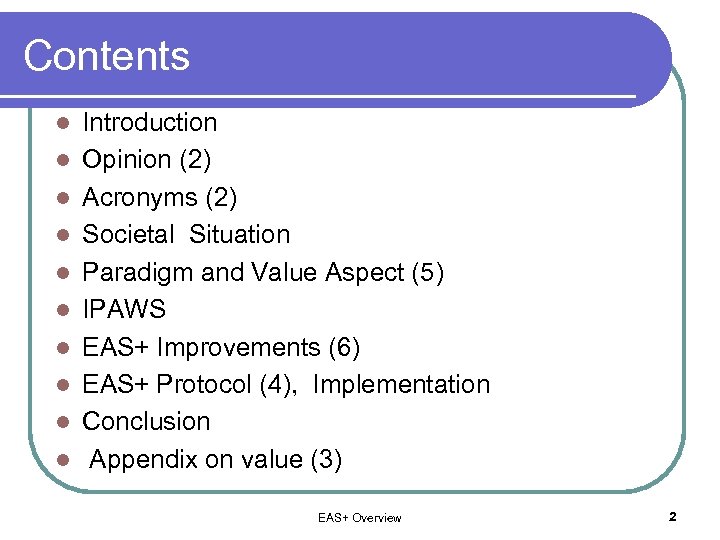 Contents

- Introduction
- Opinion (2)
- Acronyms (2)
- Societal  Situation
- Paradigm and Value Aspect (5)
- IPAWS
- EAS+ Improvements (6)
- EAS+ Protocol (4),  Implementation
- Conclusion
- Appendix on value (3)

EAS+ Overview

2